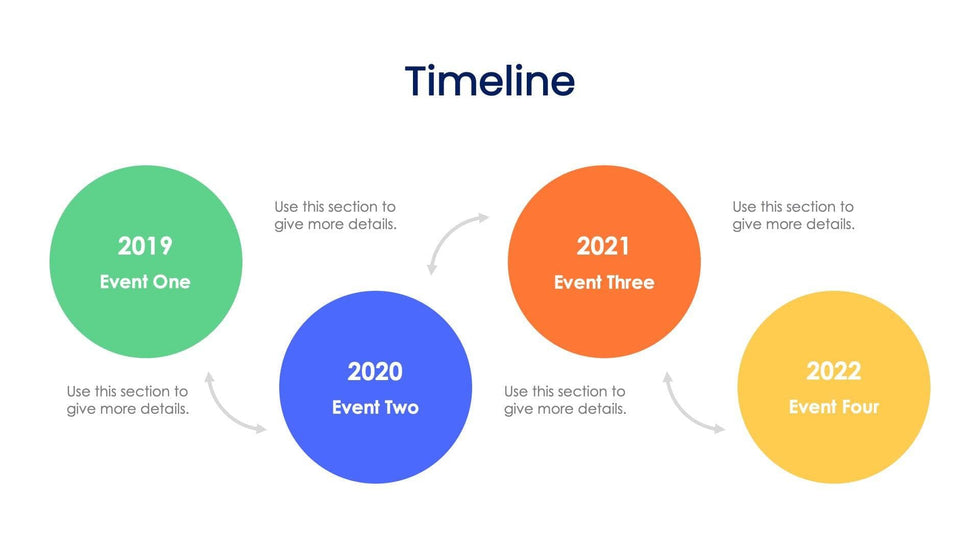 Timeline

2019
Event One

Use this section to give more details.

Use this section to give more details.

2020
Event Two

2021
Event Three

Use this section to give more details.

Use this section to give more details.

2022
Event Four